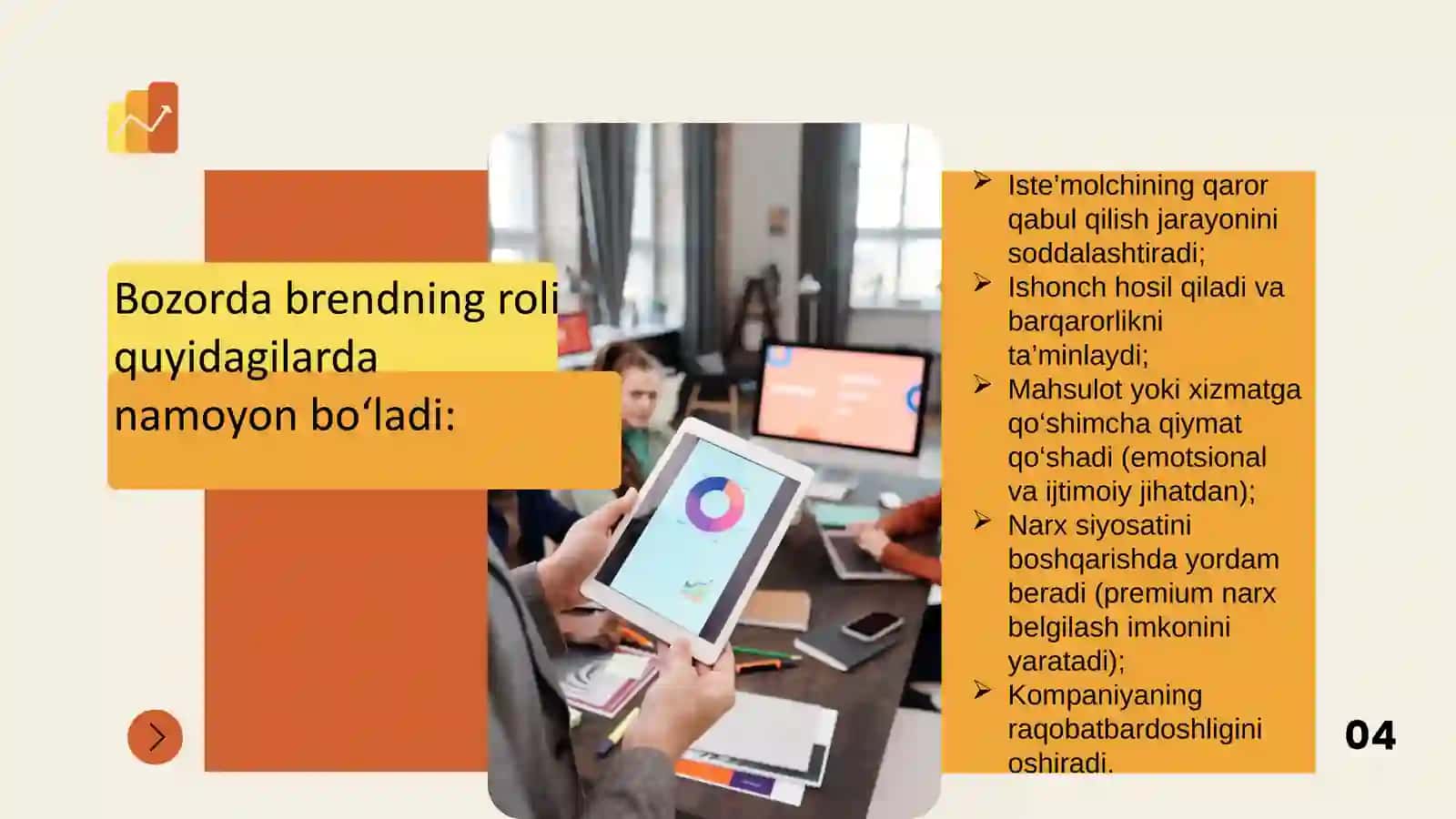 Bozorda brendning roli quyidagilarda namoyon bo‘ladi:

➢ Iste’molchining qaror qabul qilish jarayonini soddalashtiradi;
➢ Ishonch hosil qiladi va barqarorlikni ta’minlaydi;
➢ Mahsulot yoki xizmatga qo‘shimcha qiymat qo‘shadi (emotsional va ijtimoiy jihatdan);
➢ Narx siyosatini boshqarishda yordam beradi (premium narx belgilash imkonini yaratadi);
➢ Kompaniyaning raqobatbardoshligini oshiradi.

04